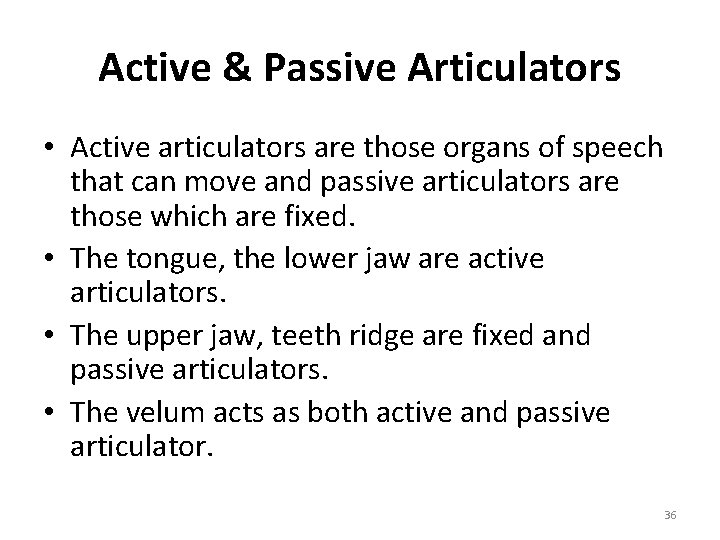 Active & Passive Articulators

• Active articulators are those organs of speech that can move and passive articulators are those which are fixed.
• The tongue, the lower jaw are active articulators.
• The upper jaw, teeth ridge are fixed and passive articulators.
• The velum acts as both active and passive articulator.

36